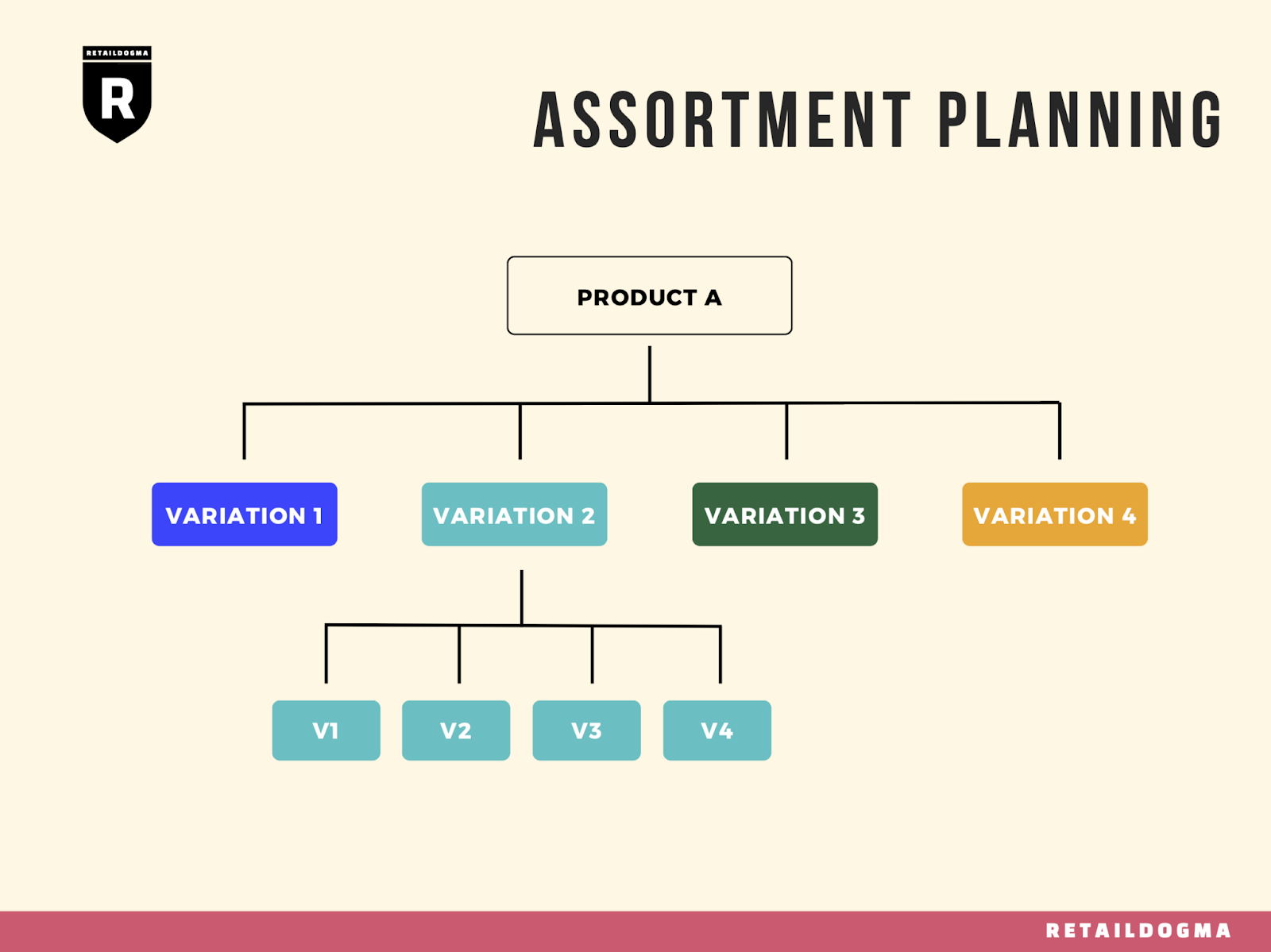 RETAILDOGMA
R

ASSORTMENT PLANNING

PRODUCT A

VARIATION 1
VARIATION 2
VARIATION 3
VARIATION 4

V1
V2
V3
V4

RETAILDOGMA